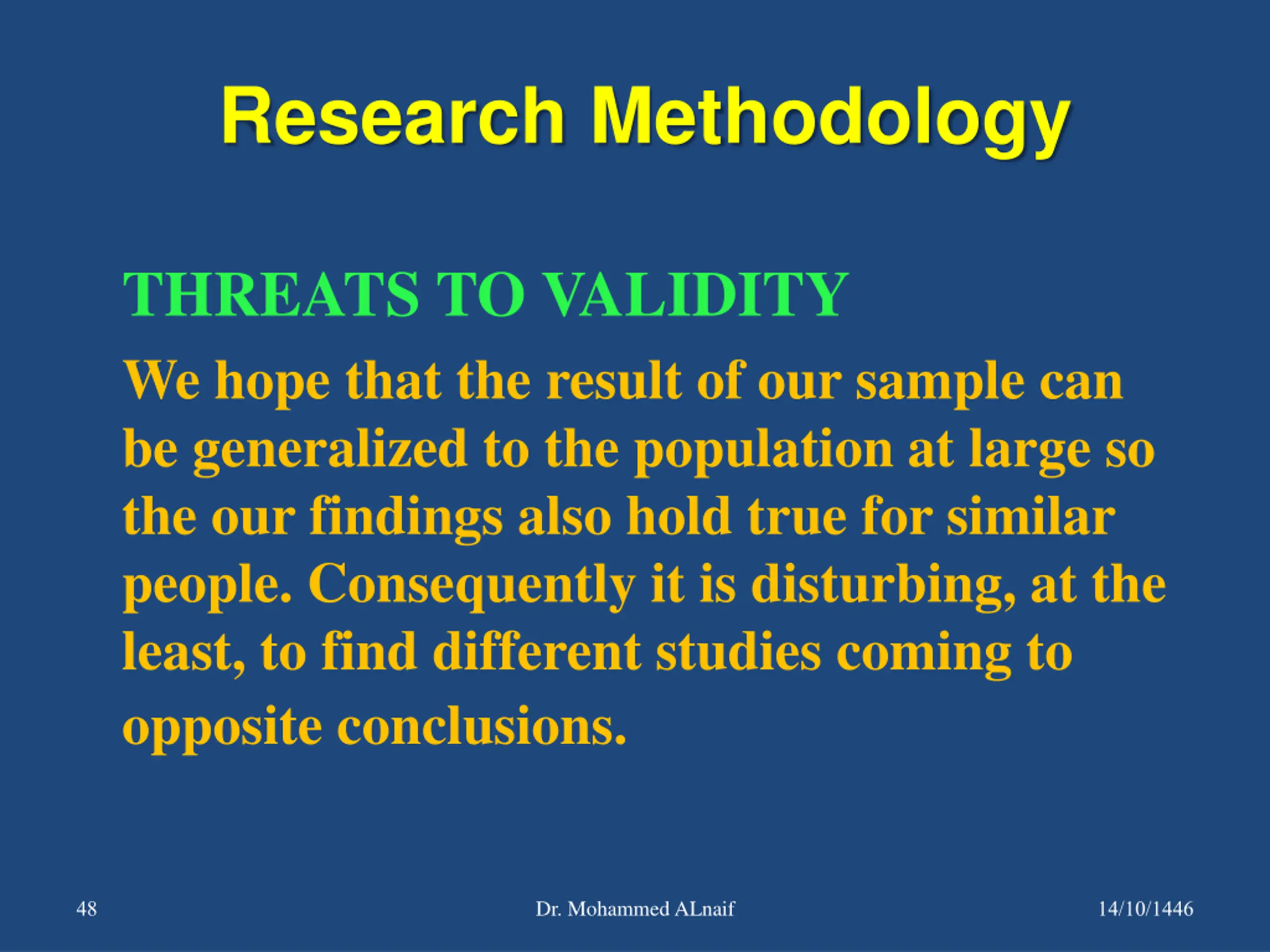 Research Methodology

THREATS TO VALIDITY

We hope that the result of our sample can be generalized to the population at large so the our findings also hold true for similar people. Consequently it is disturbing, at the least, to find different studies coming to opposite conclusions.

48

Dr. Mohammed ALnaif

14/10/1446